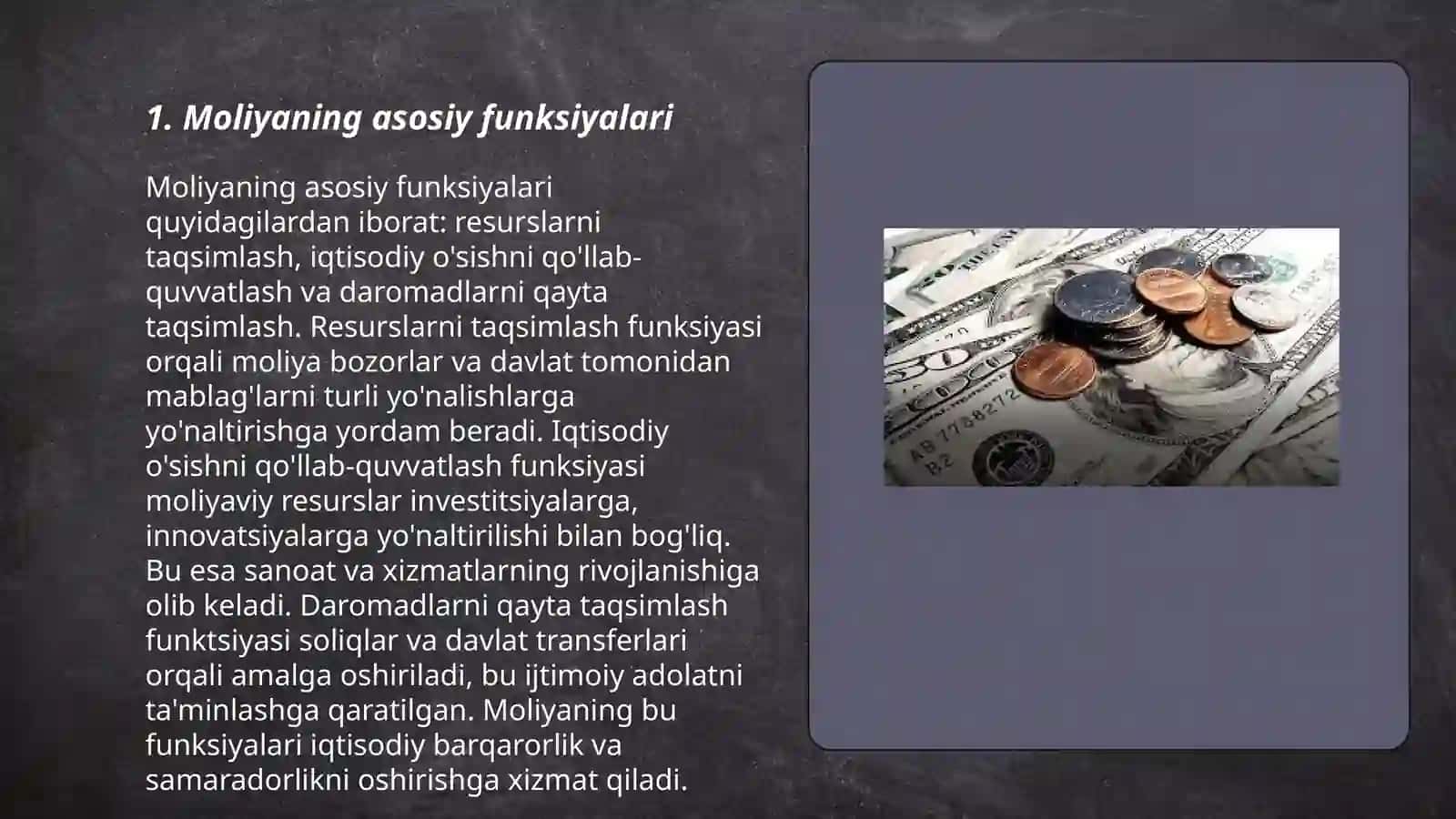 1. Moliyaning asosiy funksiyalari

Moliyaning asosiy funksiyalari quyidagilardan iborat: resurslarni taqsimlash, iqtisodiy o'sishni qo'llab-quvvatlash va daromadlarni qayta taqsimlash. Resurslarni taqsimlash funksiyasi orqali moliya bozorlar va davlat tomonidan mablag'larni turli yo'nalishlarga yo'naltirishga yordam beradi. Iqtisodiy o'sishni qo'llab-quvvatlash funksiyasi moliyaviy resurslar investitsiyalarga, innovatsiyalarga yo'naltirilishi bilan bog'liq. Bu esa sanoat va xizmatlarning rivojlanishiga olib keladi. Daromadlarni qayta taqsimlash funktsiyasi soliqlar va davlat transferlari orqali amalga oshiriladi, bu ijtimoiy adolatni ta'minlashga qaratilgan. Moliyaning bu funksiyalari iqtisodiy barqarorlik va samaradorlikni oshirishga xizmat qiladi.